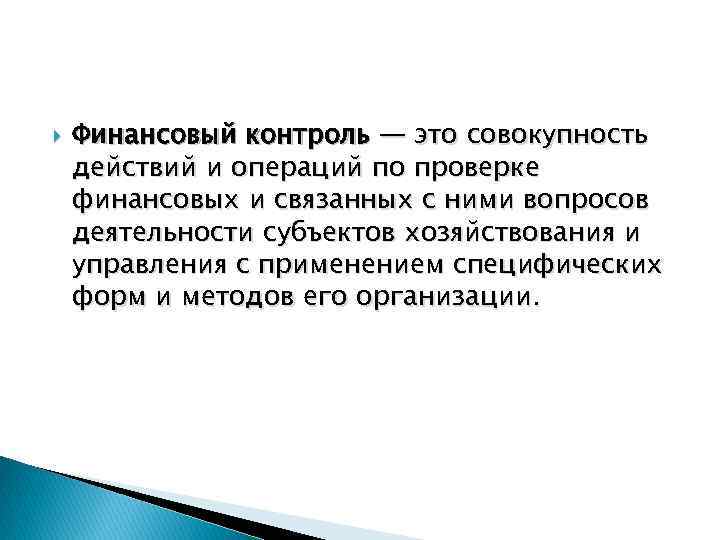 Финансовый контроль — это совокупность действий и операций по проверке финансовых и связанных с ними вопросов деятельности субъектов хозяйствования и управления с применением специфических форм и методов его организации.